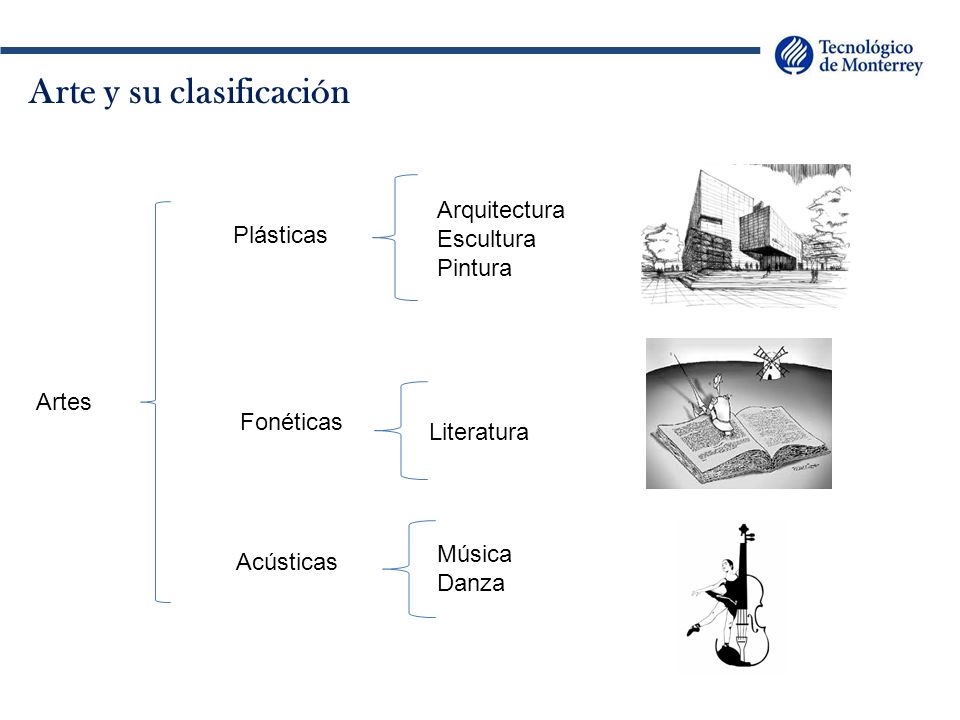 Tecnológico de Monterrey

Arte y su clasificación

Artes

Plásticas

Arquitectura
Escultura
Pintura

Fonéticas

Literatura

Acústicas

Música
Danza